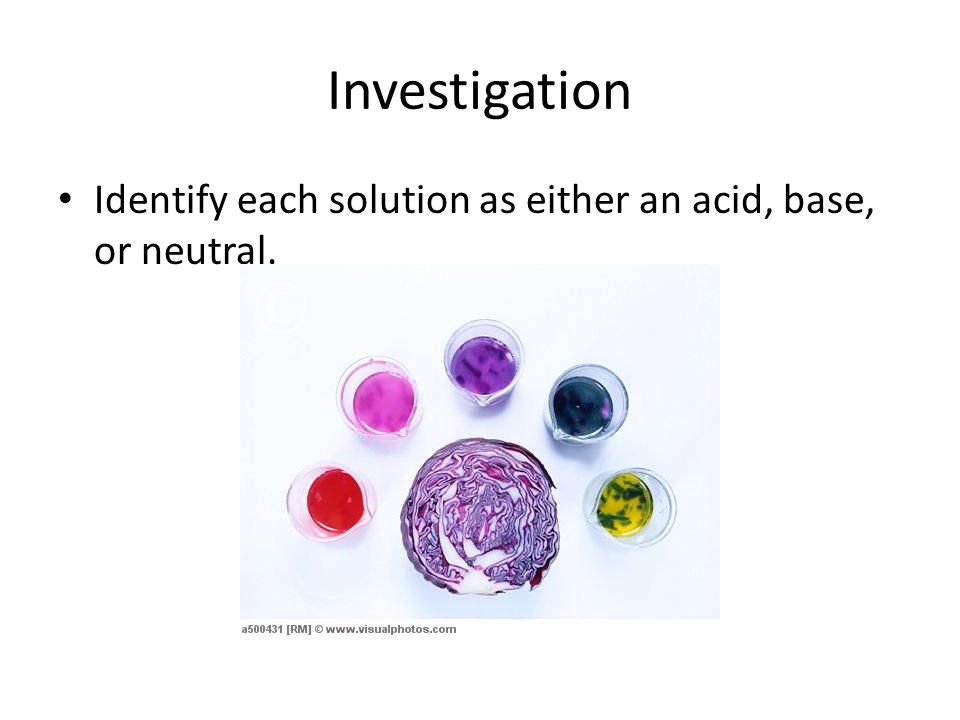 Investigation

• Identify each solution as either an acid, base, or neutral.

a500431 [RM] © www.visualphotos.com